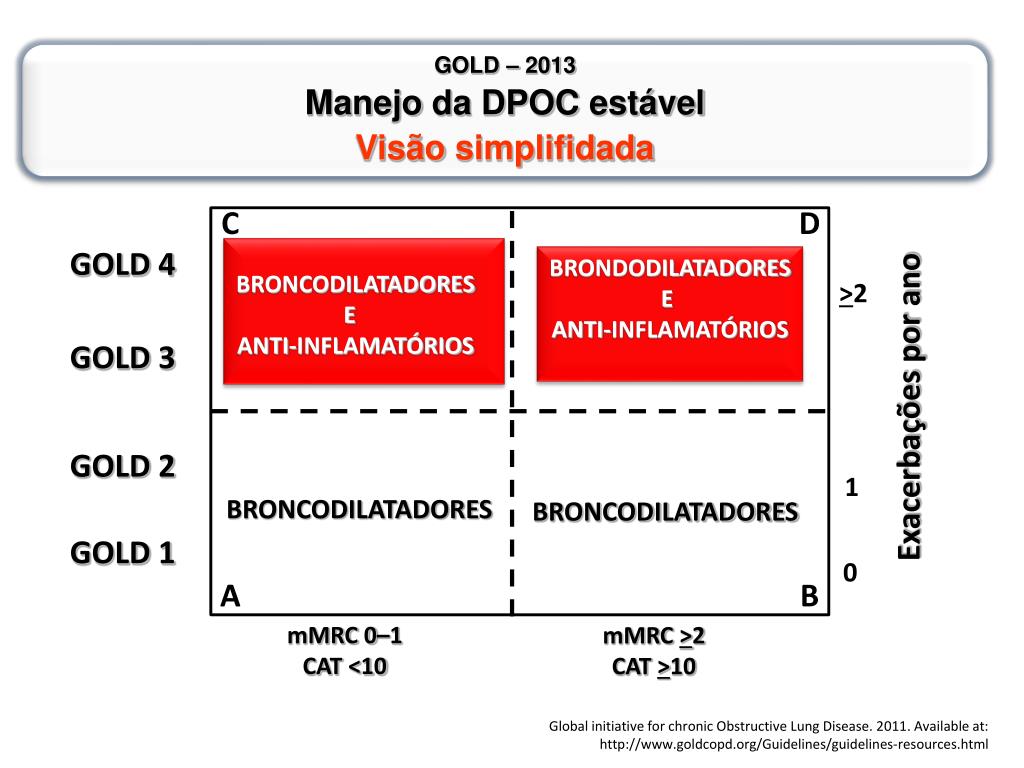 GOLD – 2013
Manejo da DPOC estável
Visão simplifidada

GOLD 4

GOLD 3

GOLD 2

GOLD 1

C

BRONCODILATADORES
E
ANTI-INFLAMATÓRIOS

D

BRONDODILATADORES
E
ANTI-INFLAMATÓRIOS

BRONCODILATADORES

BRONCODILATADORES

A

B

$\geq$2

1

0

Exacerbações por ano

mMRC 0–1
CAT <10

mMRC $\geq$2
CAT $\geq$10

Global initiative for chronic Obstructive Lung Disease. 2011. Available at: http://www.goldcopd.org/Guidelines/guidelines-resources.html